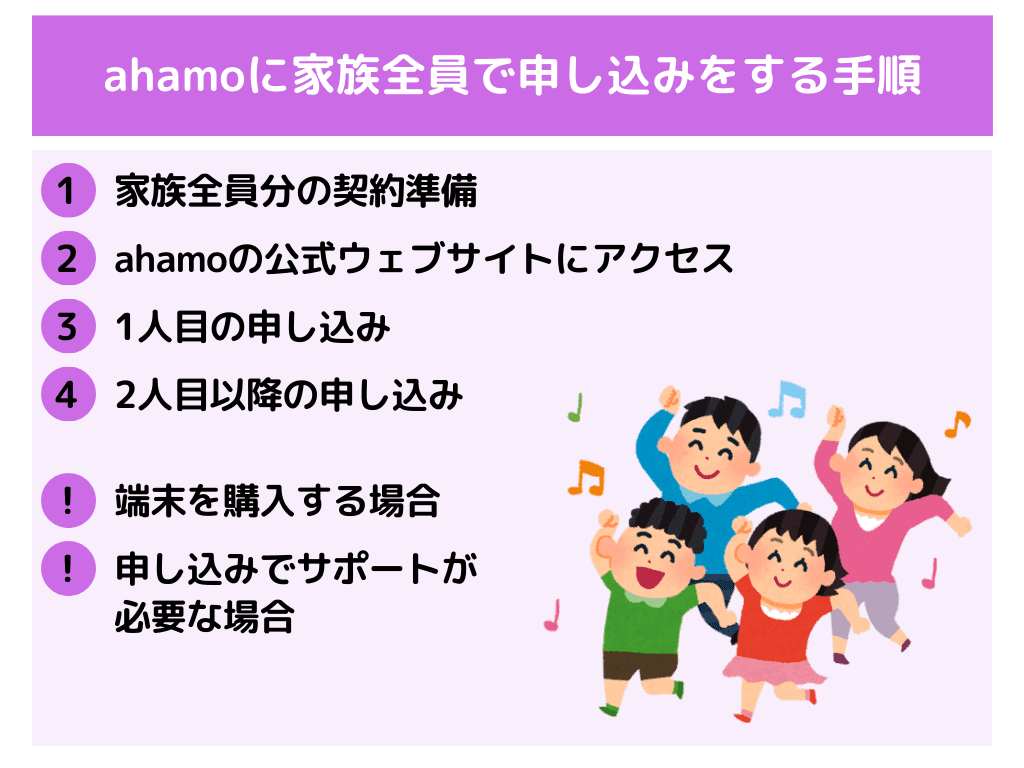 ahamoに家族全員で申し込みをする手順

1 家族全員分の契約準備

2 ahamoの公式ウェブサイトにアクセス

3 1人目の申し込み

4 2人目以降の申し込み

! 端末を購入する場合

! 申し込みでサポートが必要な場合